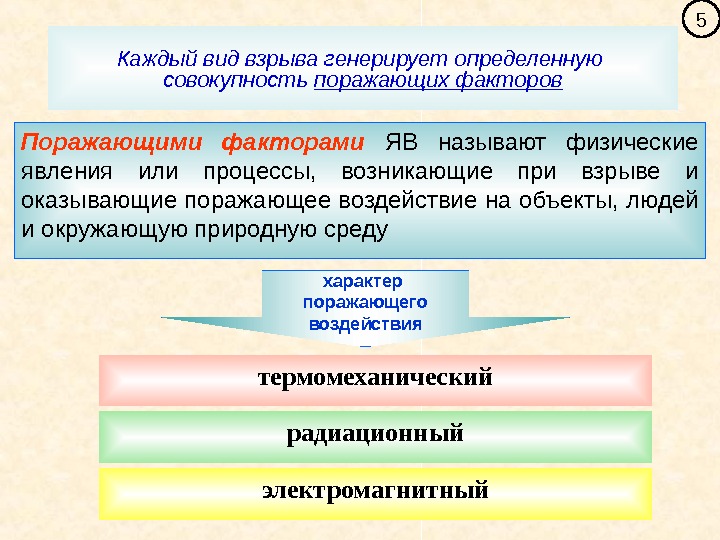 5

Каждый вид взрыва генерирует определенную совокупность поражающих факторов

Поражающими факторами ЯВ называют физические явления или процессы, возникающие при взрыве и оказывающие поражающее воздействие на объекты, людей и окружающую природную среду

характер поражающего воздействия

термомеханический

радиационный

электромагнитный